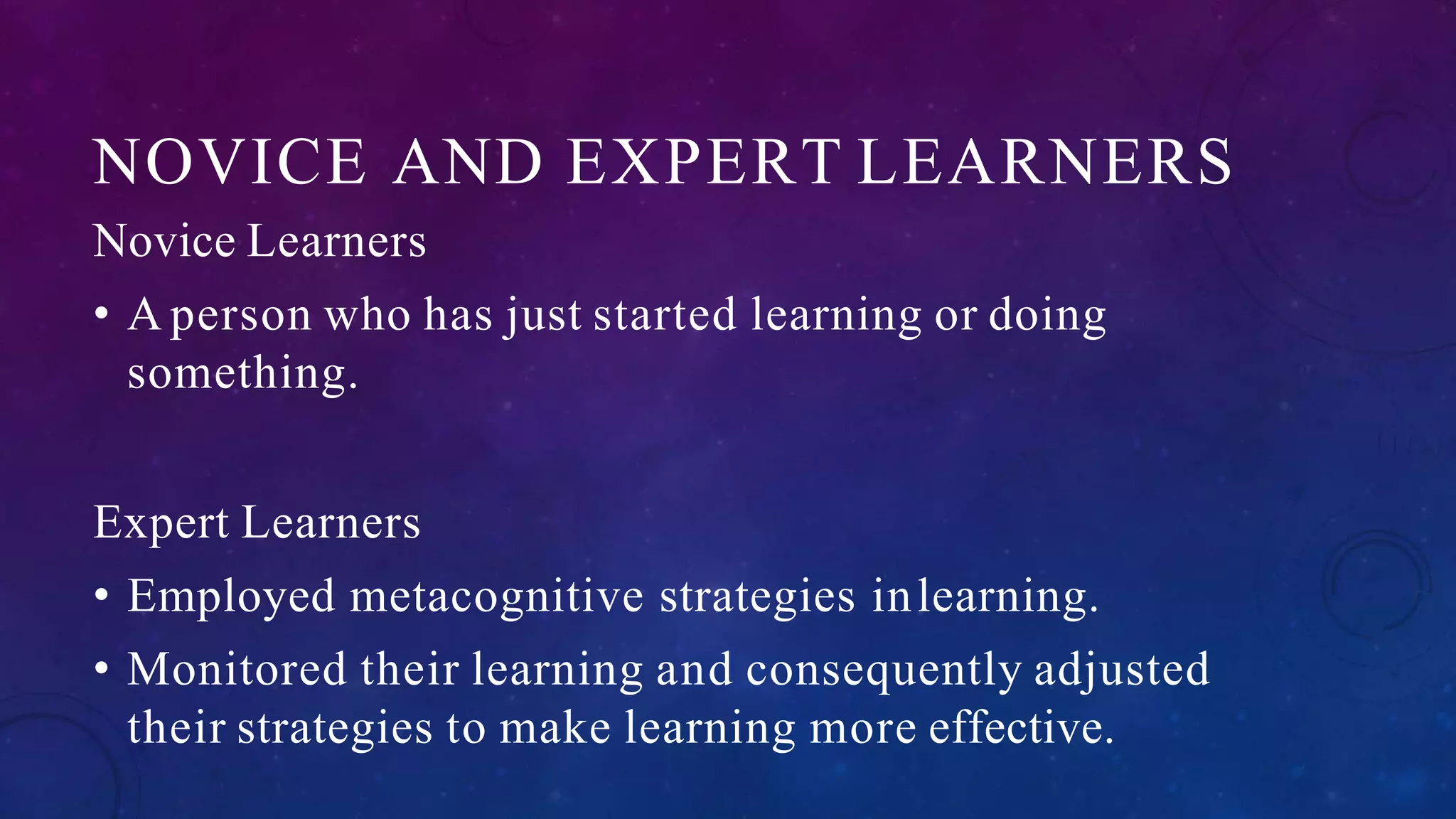 NOVICE AND EXPERT LEARNERS

Novice Learners

• A person who has just started learning or doing something.

Expert Learners

• Employed metacognitive strategies in learning.

• Monitored their learning and consequently adjusted their strategies to make learning more effective.